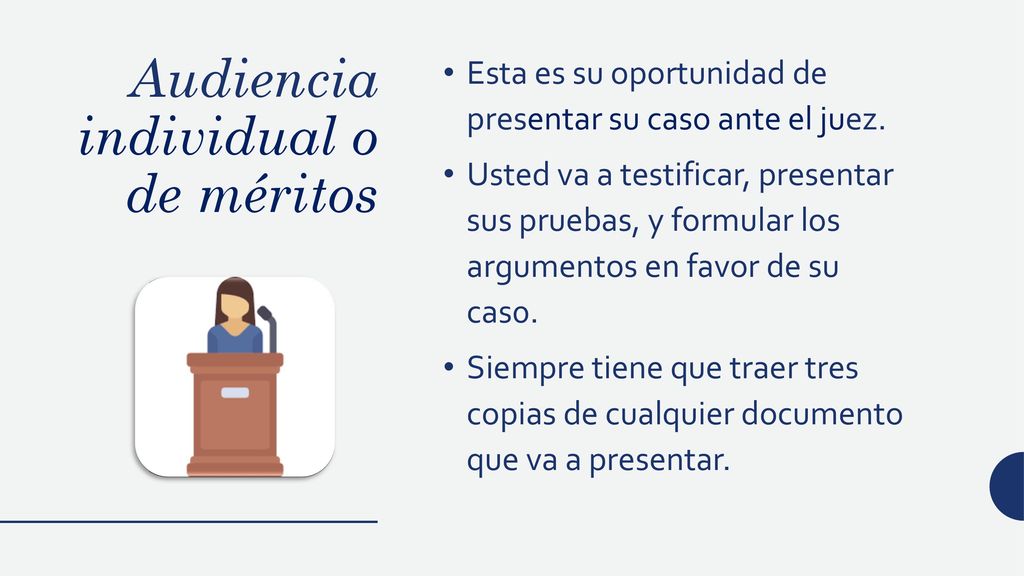 Audiencia individual o de méritos

• Esta es su oportunidad de presentar su caso ante el juez.

• Usted va a testificar, presentar sus pruebas, y formular los argumentos en favor de su caso.

• Siempre tiene que traer tres copias de cualquier documento que va a presentar.